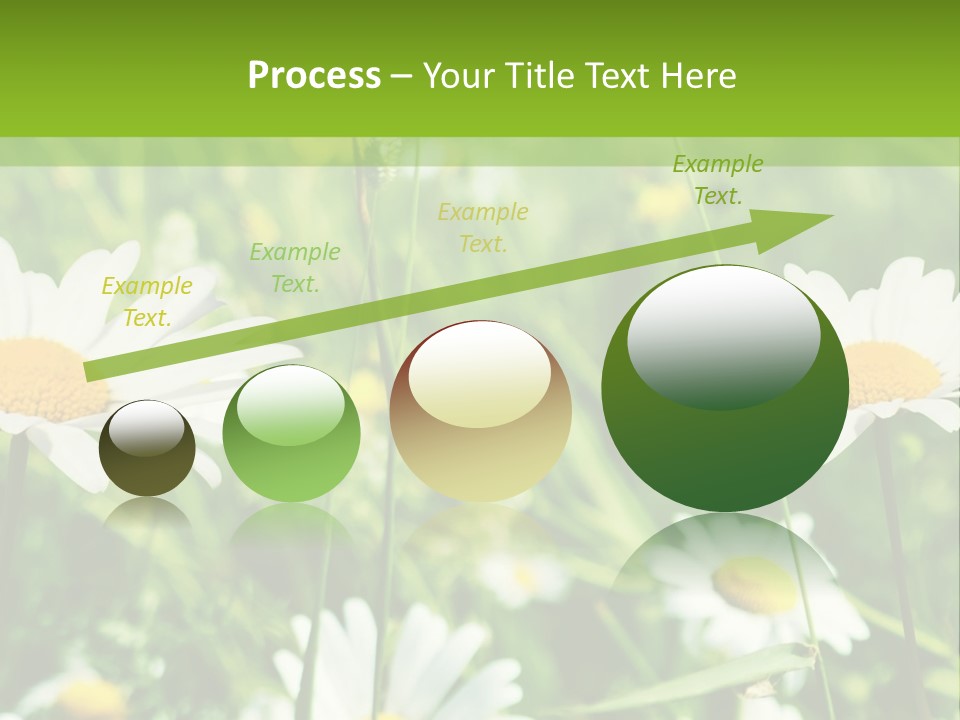 Process – Your Title Text Here

Example Text.

Example Text.

Example Text.

Example Text.